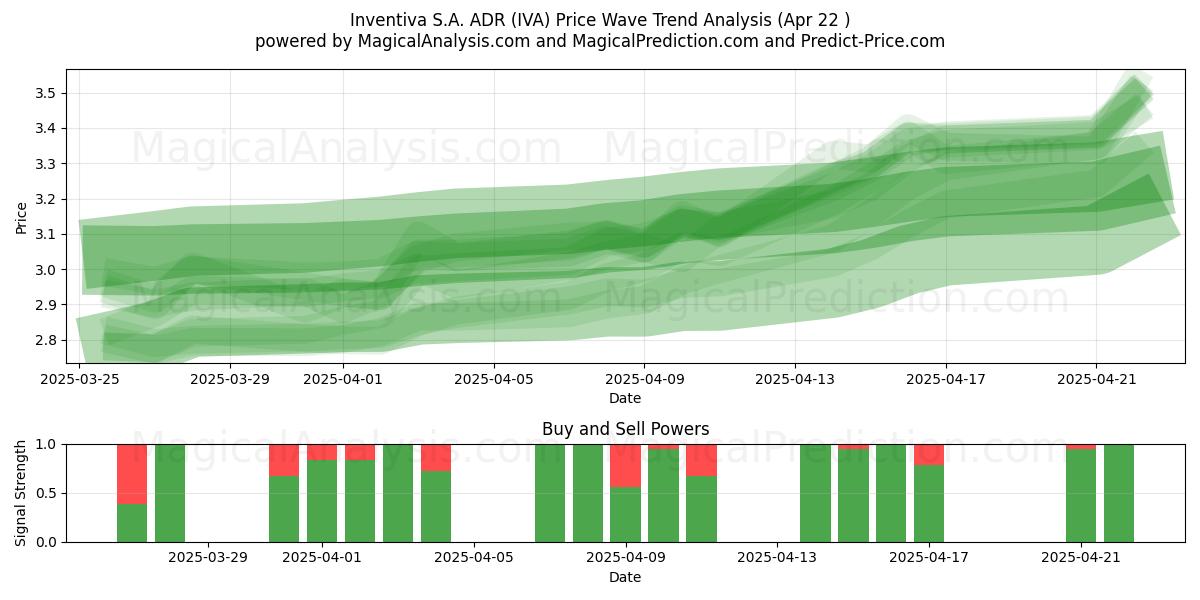 Inventiva S.A. ADR (IVA) Price Wave Trend Analysis (Apr 22 )
powered by MagicalAnalysis.com and MagicalPrediction.com and Predict-Price.com

MagicalAnalysis.com MagicalPrediction.com
MagicalAnalysis.com MagicalPrediction.com

Price
3.5
3.4
3.3
3.2
3.1
3.0
2.9
2.8
2025-03-25 2025-03-29 2025-04-01 2025-04-05 2025-04-09 2025-04-13 2025-04-17 2025-04-21
Date

Buy and Sell Powers
MagicalAnalysis.com MagicalPrediction.com
Signal Strength
1.0
0.5
0.0
2025-03-29 2025-04-01 2025-04-05 2025-04-09 2025-04-13 2025-04-17 2025-04-21
Date